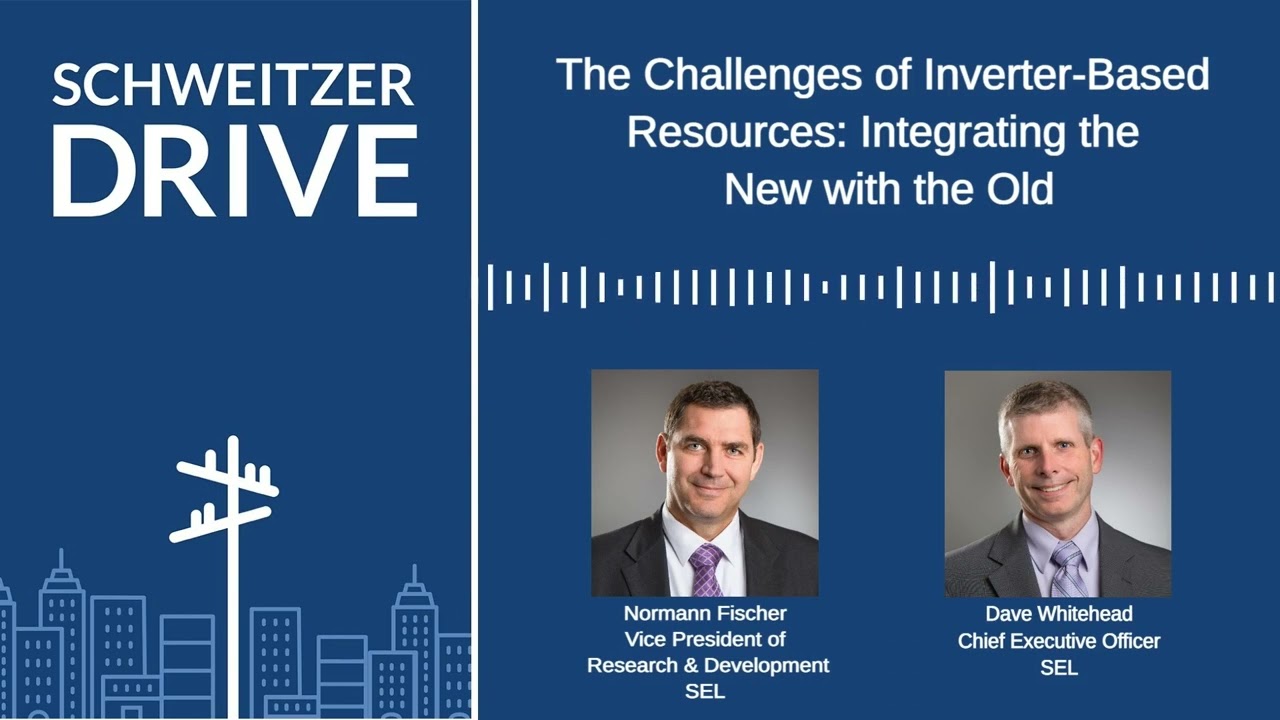 SCHWEITZER
DRIVE

The Challenges of Inverter-Based Resources: Integrating the New with the Old

Normann Fischer
Vice President of
Research & Development
SEL

Dave Whitehead
Chief Executive Officer
SEL